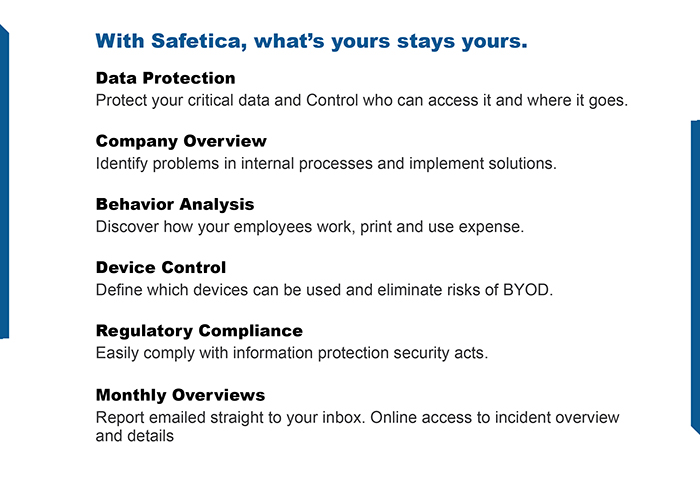 With Safetica, what's yours stays yours.

Data Protection
Protect your critical data and Control who can access it and where it goes.

Company Overview
Identify problems in internal processes and implement solutions.

Behavior Analysis
Discover how your employees work, print and use expense.

Device Control
Define which devices can be used and eliminate risks of BYOD.

Regulatory Compliance
Easily comply with information protection security acts.

Monthly Overviews
Report emailed straight to your inbox. Online access to incident overview and details